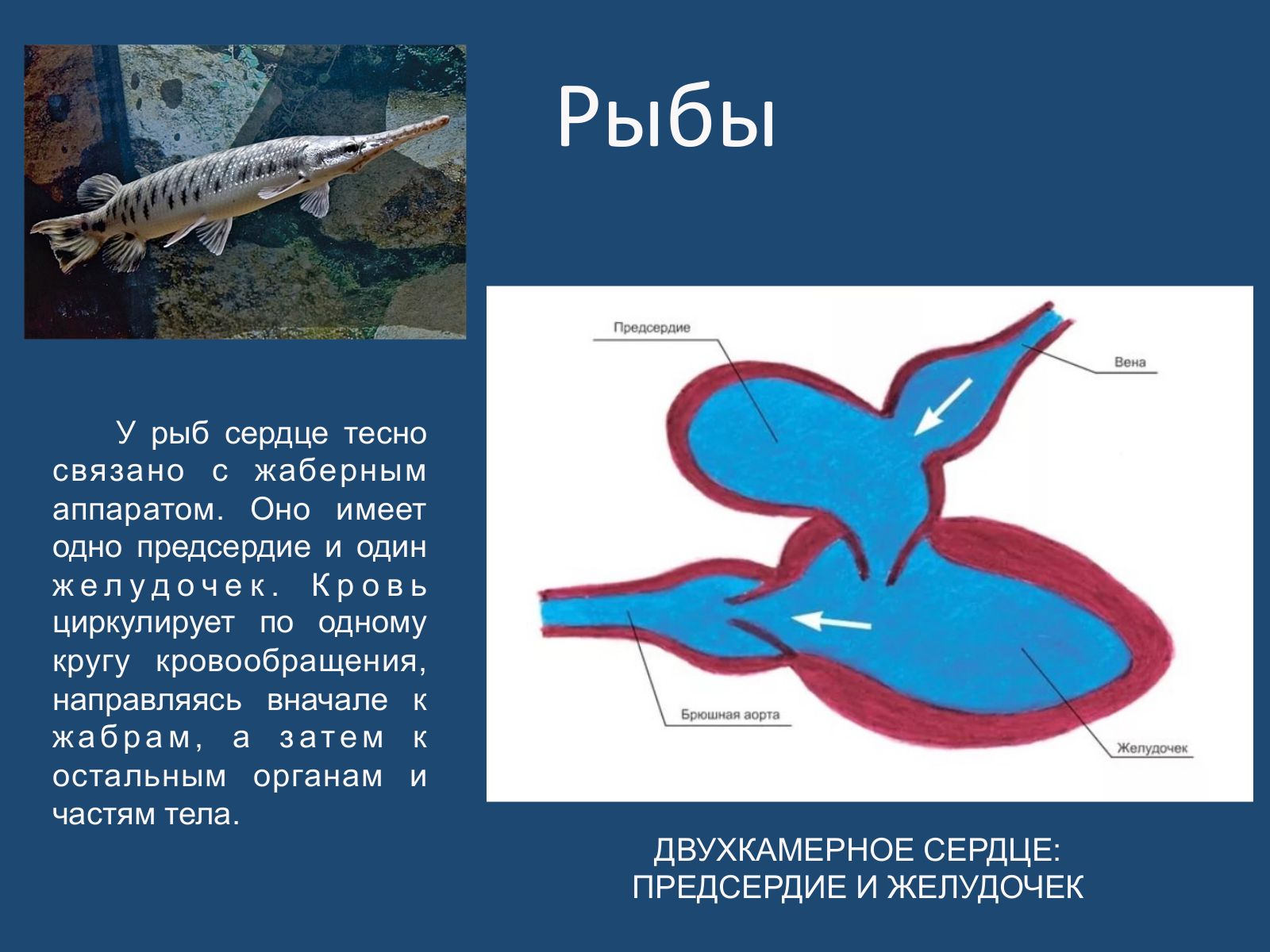 Рыбы

У рыб сердце тесно связано с жаберным аппаратом. Оно имеет одно предсердие и один желудочек. Кровь циркулирует по одному кругу кровообращения, направляясь вначале к жабрам, а затем к остальным органам и частям тела.

Предсердие

Вена

Брюшная аорта

Желудочек

ДВУХКАМЕРНОЕ СЕРДЦЕ: ПРЕДСЕРДИЕ И ЖЕЛУДОЧЕК